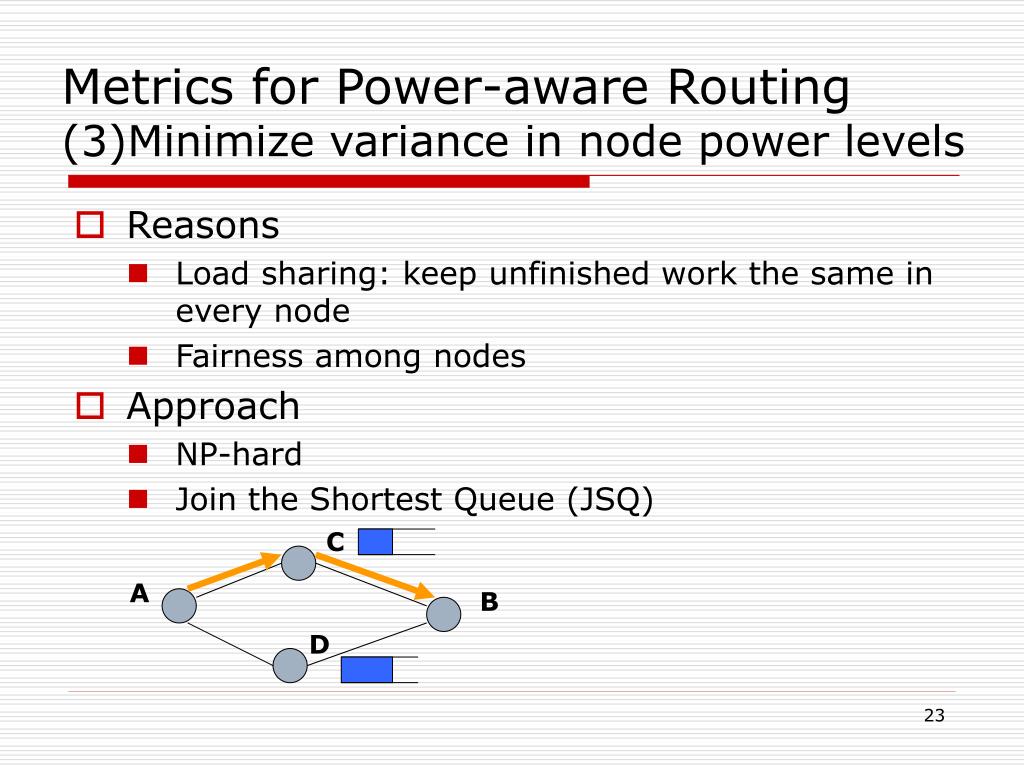 Metrics for Power-aware Routing
(3)Minimize variance in node power levels

Reasons

Load sharing: keep unfinished work the same in every node

Fairness among nodes

Approach

NP-hard

Join the Shortest Queue (JSQ)

C

A

B

D

23